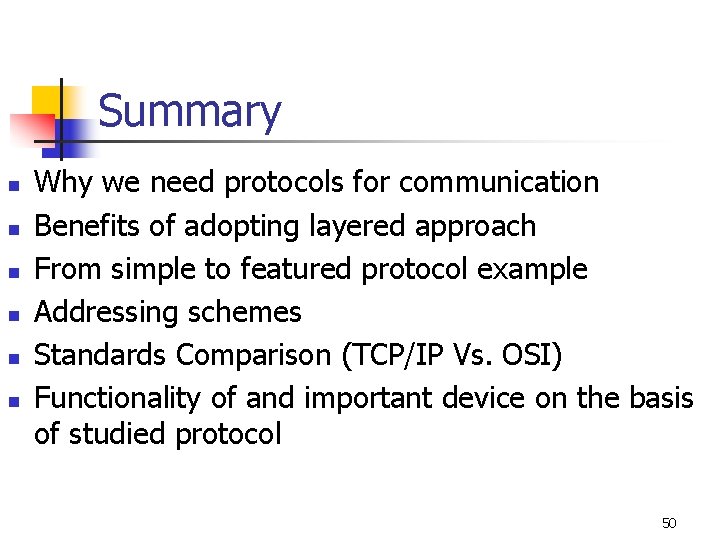 Summary

- Why we need protocols for communication
- Benefits of adopting layered approach
- From simple to featured protocol example
- Addressing schemes
- Standards Comparison (TCP/IP Vs. OSI)
- Functionality of and important device on the basis of studied protocol

50